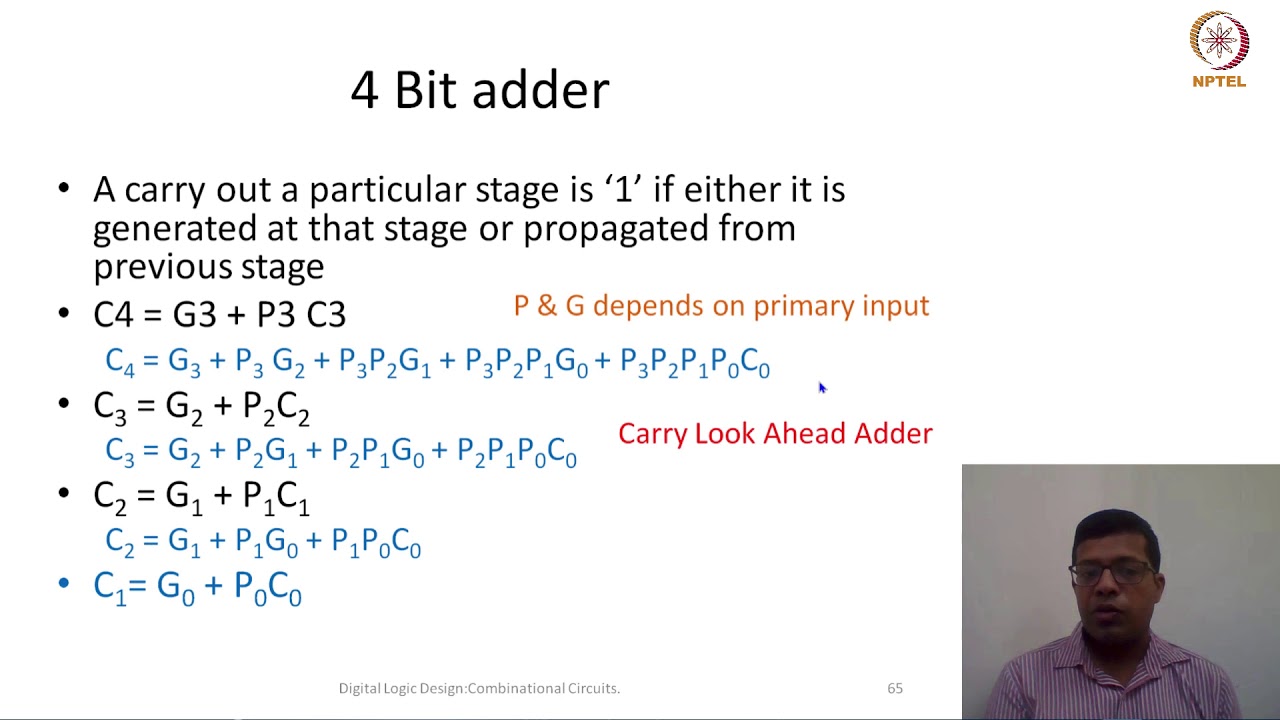 NPTEL

4 Bit adder

• A carry out a particular stage is '1' if either it is generated at that stage or propagated from previous stage

• C4 = G3 + P3 C3

P & G depends on primary input

$C_4 = G_3 + P_3 G_2 + P_3P_2G_1 + P_3P_2P_1G_0 + P_3P_2P_1P_0C_0$

• $C_3 = G_2 + P_2C_2$

$C_3 = G_2 + P_2G_1 + P_2P_1G_0 + P_2P_1P_0C_0$

Carry Look Ahead Adder

• $C_2 = G_1 + P_1C_1$

$C_2 = G_1 + P_1G_0 + P_1P_0C_0$

• $C_1 = G_0 + P_0C_0$

Digital Logic Design:Combinational Circuits.

65